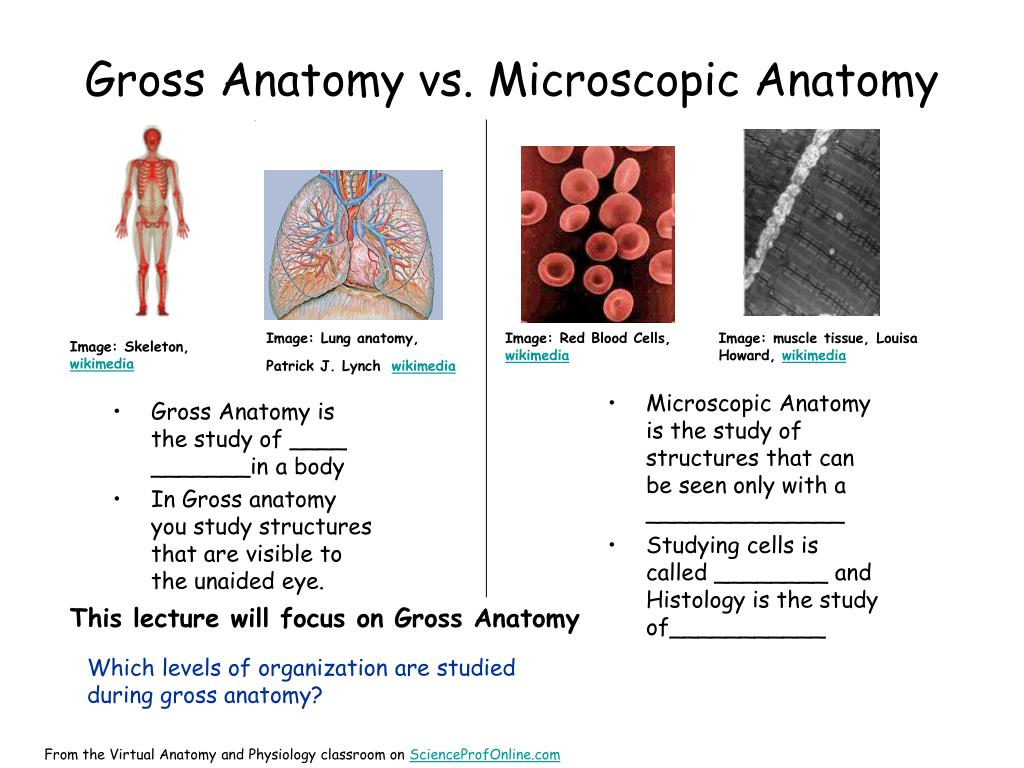 Gross Anatomy vs. Microscopic Anatomy

Image: Skeleton, wikimedia

Image: Lung anatomy, Patrick J. Lynch wikimedia

Image: Red Blood Cells, wikimedia

Image: muscle tissue, Louisa Howard, wikimedia

• Gross Anatomy is the study of ____ _______in a body
• In Gross anatomy you study structures that are visible to the unaided eye.

This lecture will focus on Gross Anatomy

Which levels of organization are studied during gross anatomy?

• Microscopic Anatomy is the study of structures that can be seen only with a ______________
• Studying cells is called ________ and Histology is the study of___________

From the Virtual Anatomy and Physiology classroom on ScienceProfOnline.com